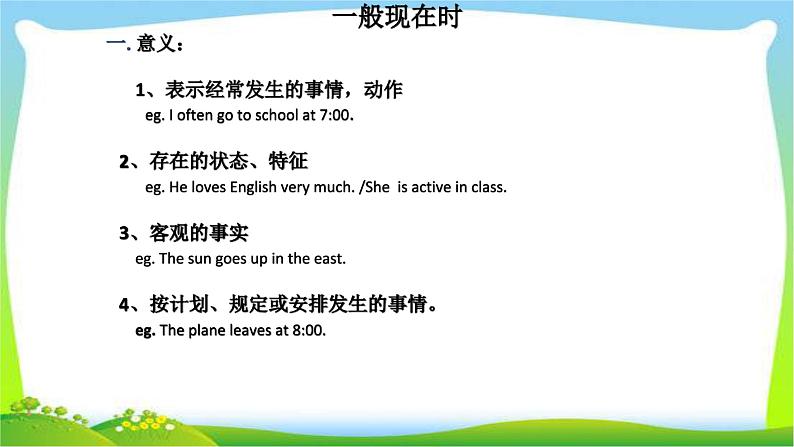 一般现在时

一. 意义：

1、表示经常发生的事情，动作
eg. I often go to school at 7:00.

2、存在的状态、特征
eg. He loves English very much. /She is active in class.

3、客观的事实
eg. The sun goes up in the east.

4、按计划、规定或安排发生的事情。
eg. The plane leaves at 8:00.